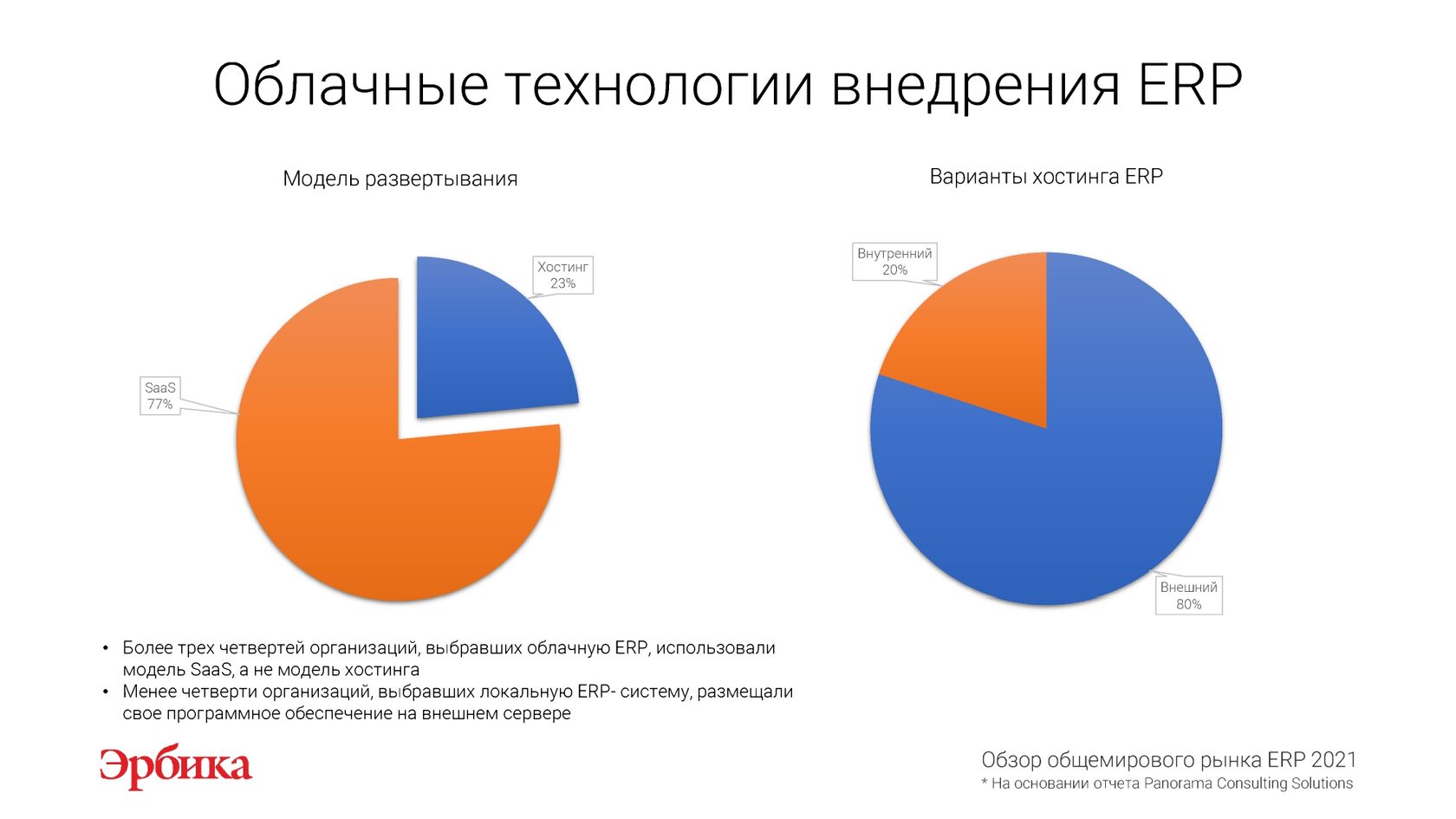 Облачные технологии внедрения ERP

Модель развертывания

Хостинг
23%

SaaS
77%

Варианты хостинга ERP

Внутренний
20%

Внешний
80%

• Более трех четвертей организаций, выбравших облачную ERP, использовали модель SaaS, а не модель хостинга
• Менее четверти организаций, выбравших локальную ERP- систему, размещали свое программное обеспечение на внешнем сервере

Эрбика

Обзор общемирового рынка ERP 2021
* На основании отчета Panorama Consulting Solutions